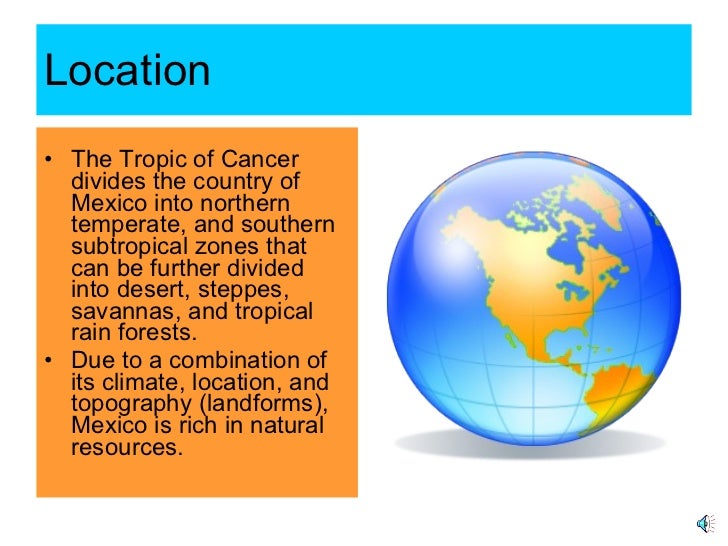 Location

• The Tropic of Cancer divides the country of Mexico into northern temperate, and southern subtropical zones that can be further divided into desert, steppes, savannas, and tropical rain forests.
• Due to a combination of its climate, location, and topography (landforms), Mexico is rich in natural resources.